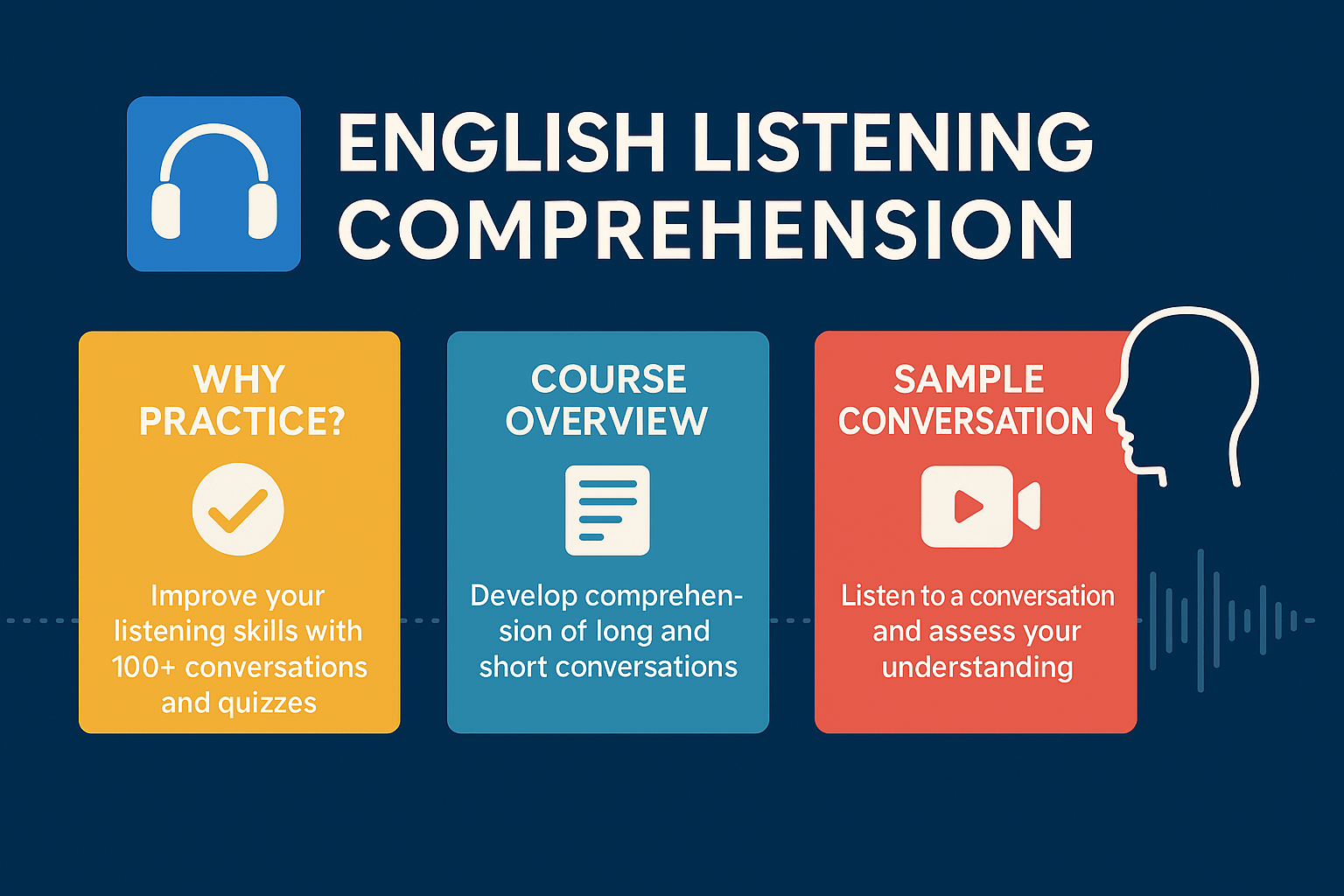 ENGLISH LISTENING COMPREHENSION

WHY PRACTICE?

Improve your listening skills with 100+ conversations and quizzes

COURSE OVERVIEW

Develop comprehension of long and short conversations

SAMPLE CONVERSATION

Listen to a conversation and assess your understanding